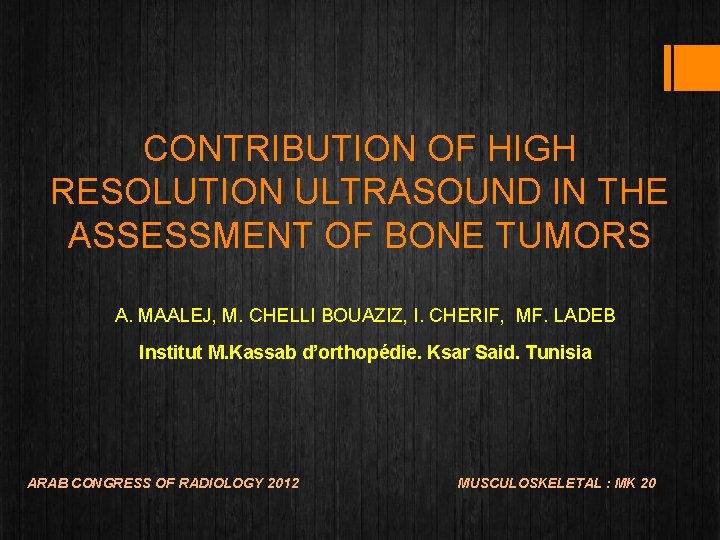 CONTRIBUTION OF HIGH RESOLUTION ULTRASOUND IN THE ASSESSMENT OF BONE TUMORS

A. MAALEJ, M. CHELLI BOUAZIZ, I. CHERIF, MF. LADEB

Institut M.Kassab d'orthopédie. Ksar Said. Tunisia

ARAB CONGRESS OF RADIOLOGY 2012

MUSCULOSKELETAL : MK 20